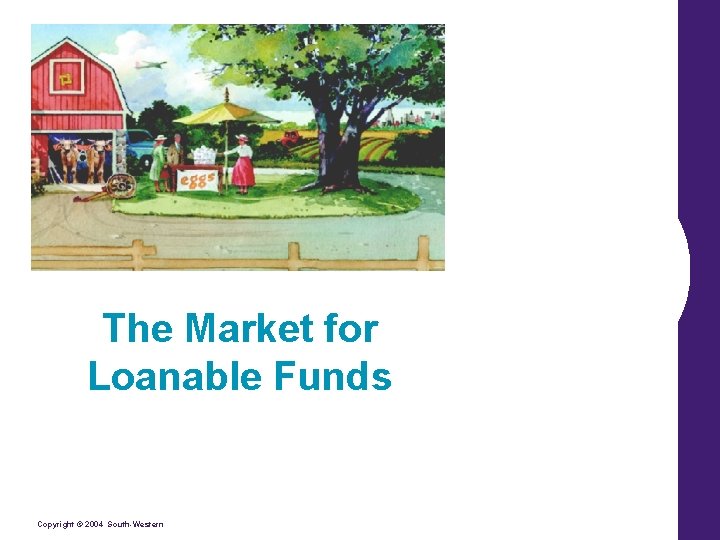 eggs

The Market for Loanable Funds

Copyright © 2004 South-Western